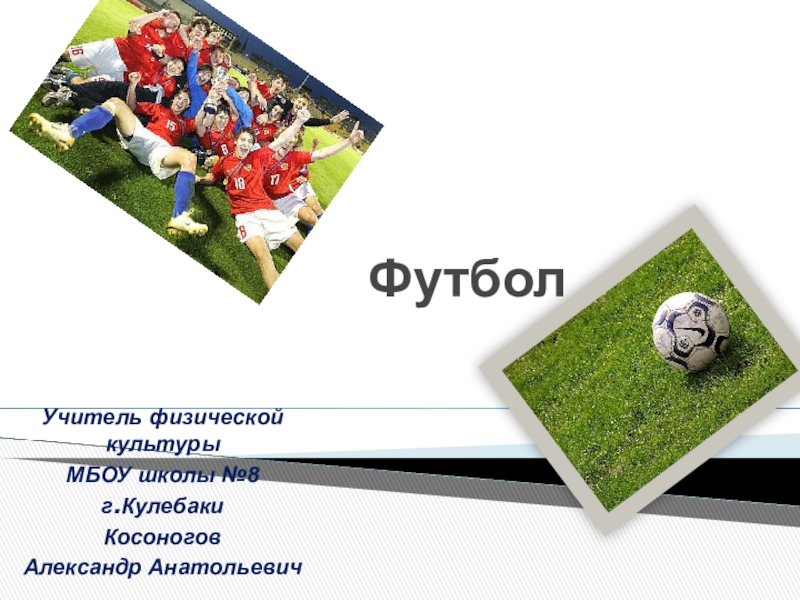 Футбол

Учитель физической культуры
МБОУ школы №8
г.Кулебаки
Косоногов
Александр Анатольевич